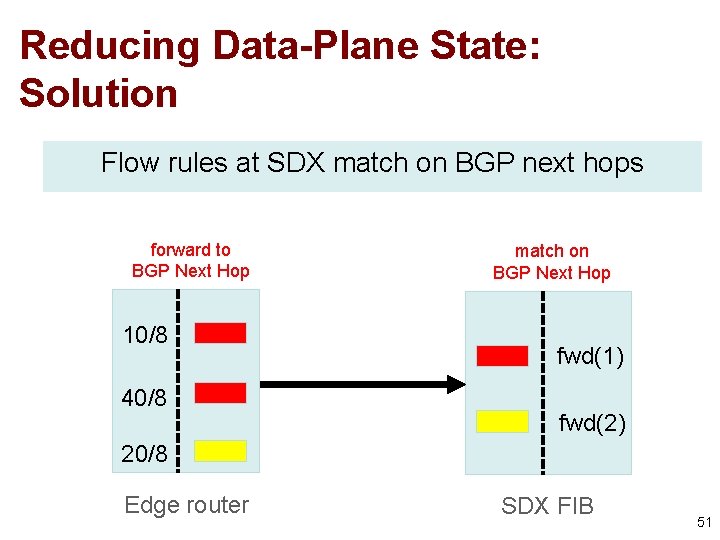 Reducing Data-Plane State: Solution

Flow rules at SDX match on BGP next hops

forward to BGP Next Hop

10/8

40/8

20/8

Edge router

match on BGP Next Hop

fwd(1)

fwd(2)

SDX FIB

51